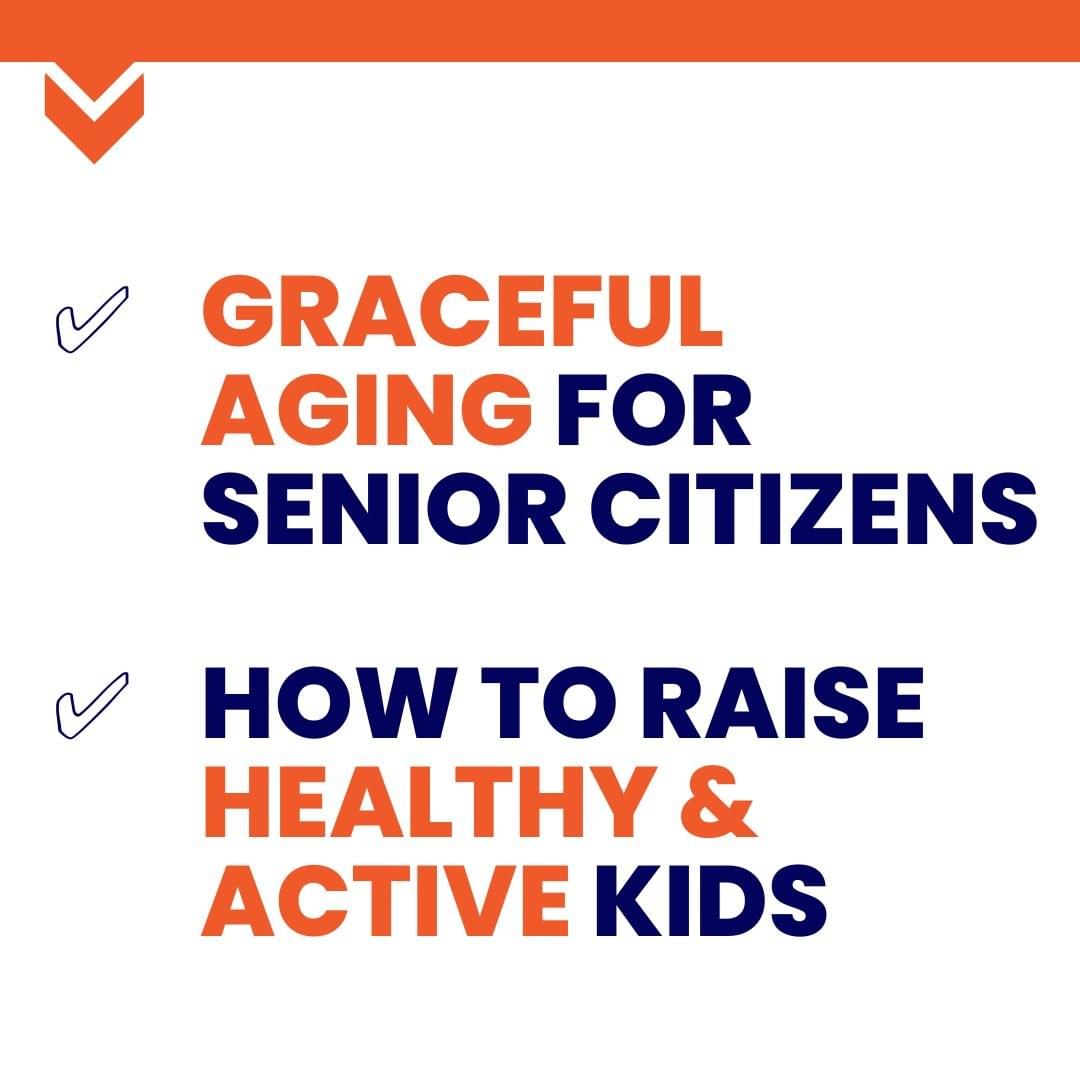 GRACEFUL AGING FOR SENIOR CITIZENS

HOW TO RAISE HEALTHY & ACTIVE KIDS